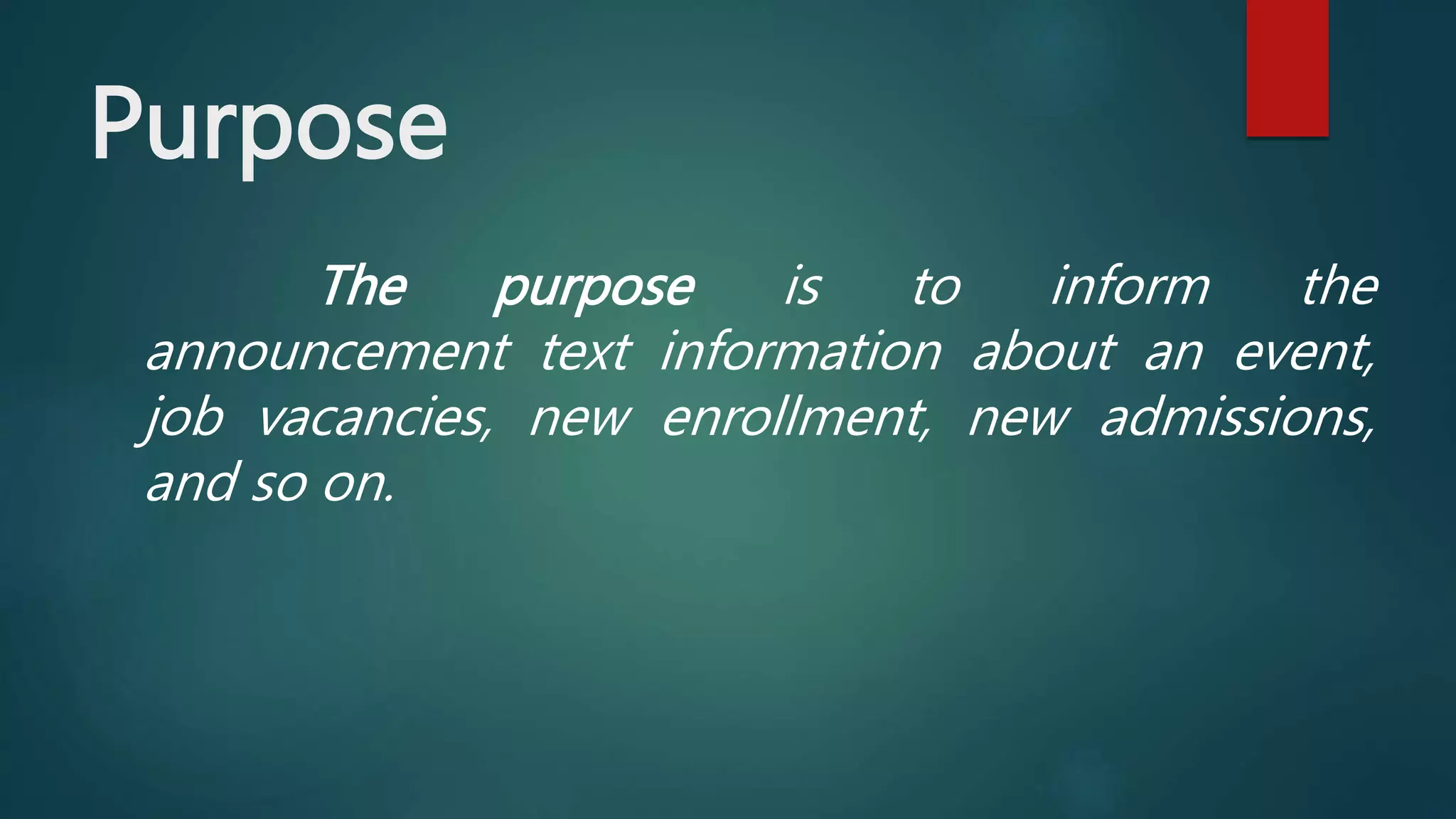 Purpose

The purpose is to inform the announcement text information about an event, job vacancies, new enrollment, new admissions, and so on.